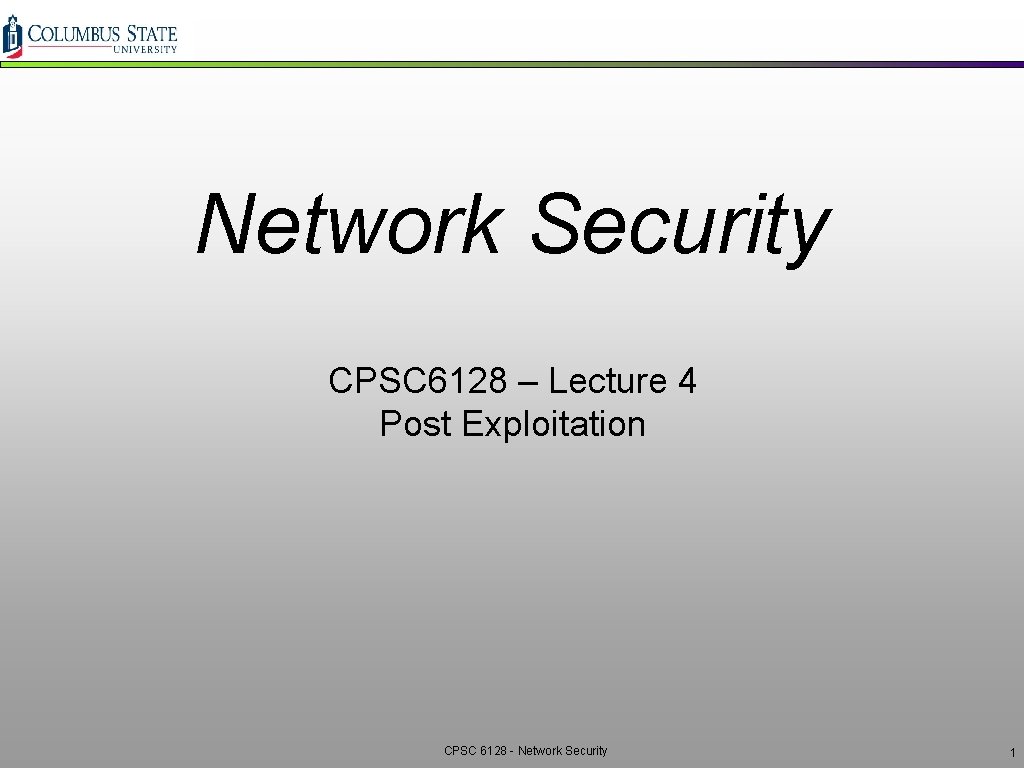 COLUMBUS STATE UNIVERSITY

Network Security

CPSC6128 – Lecture 4
Post Exploitation

CPSC 6128 - Network Security

1